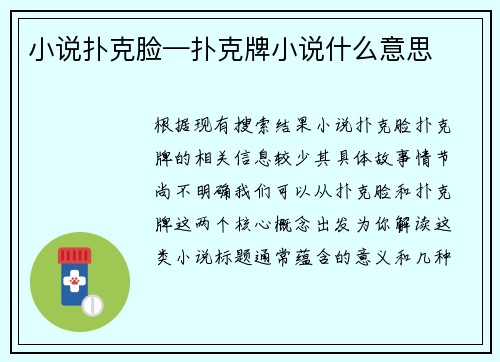 小说扑克脸—扑克牌小说什么意思

根据现有搜索结果小说扑克脸扑克牌的相关信息较少其具体故事情节尚不明确我们可以从扑克脸和扑克牌这两个核心概念出发为你解读这类小说标题通常蕴含的意义和几种